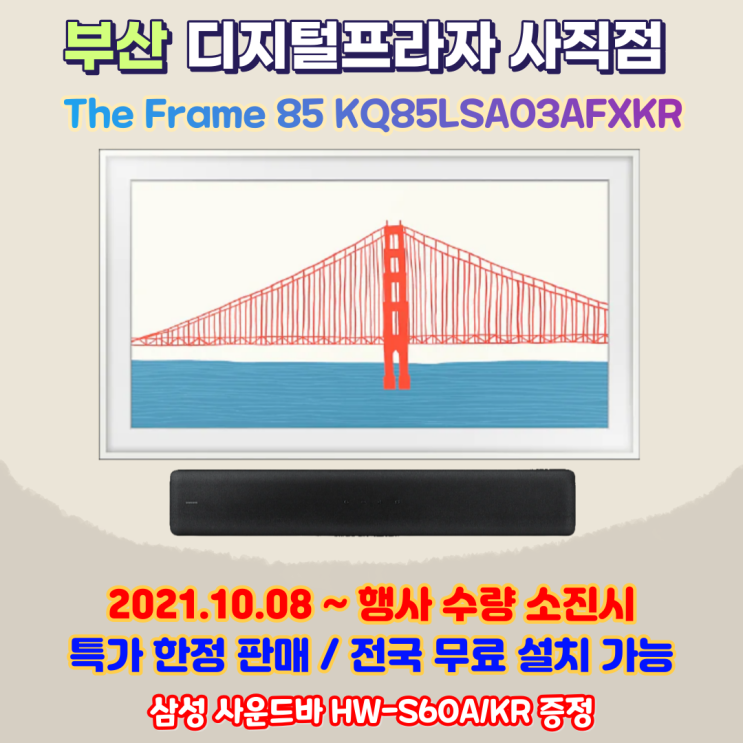 부산 디지털프라자 사직점

The Frame 85 KQ85LSA03AFXKR

2021.10.08 ~ 행사 수량 소진시
특가 한정 판매 / 전국 무료 설치 가능

삼성 사운드바 HW-S60A/KR 증정